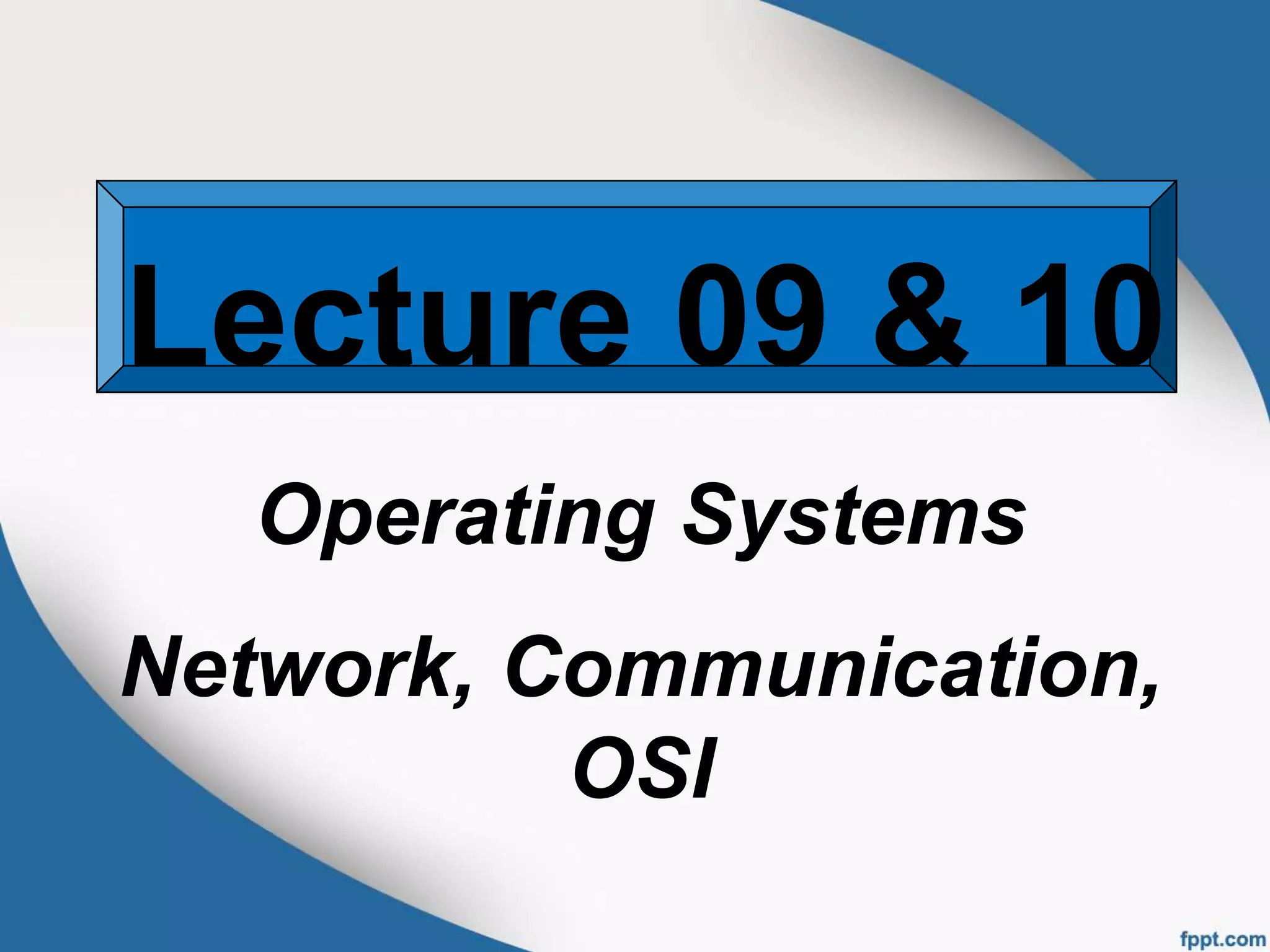 Lecture 09 & 10

Operating Systems

Network, Communication, OSI

fppt.com